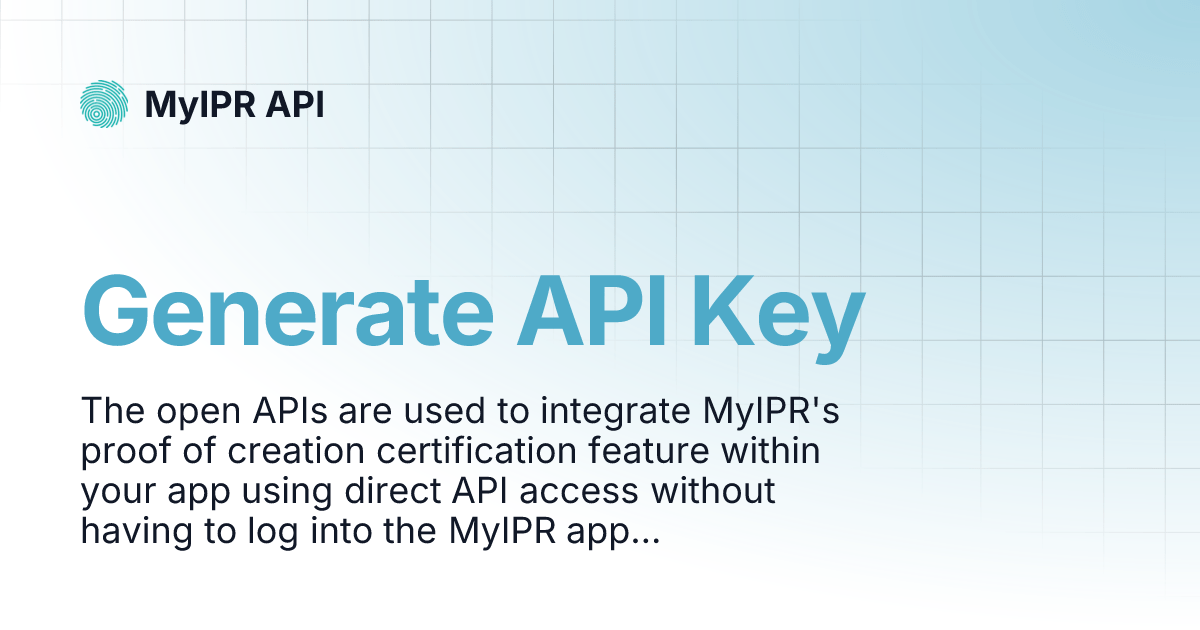 MyIPR API

Generate API Key

The open APIs are used to integrate MyIPR's proof of creation certification feature within your app using direct API access without having to log into the MyIPR app...